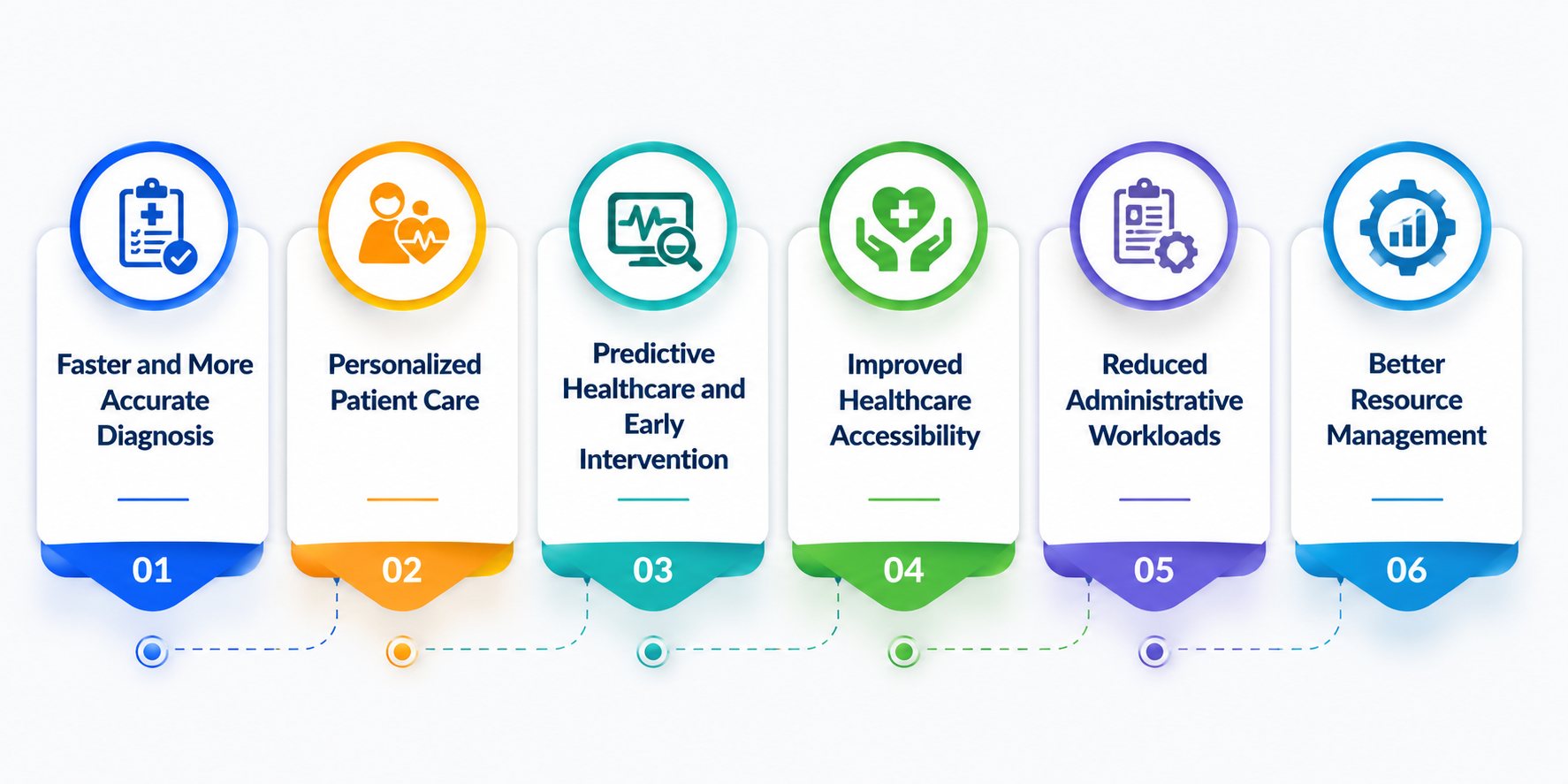 Faster and More Accurate Diagnosis

01

Personalized Patient Care

02

Predictive Healthcare and Early Intervention

03

Improved Healthcare Accessibility

04

Reduced Administrative Workloads

05

Better Resource Management

06